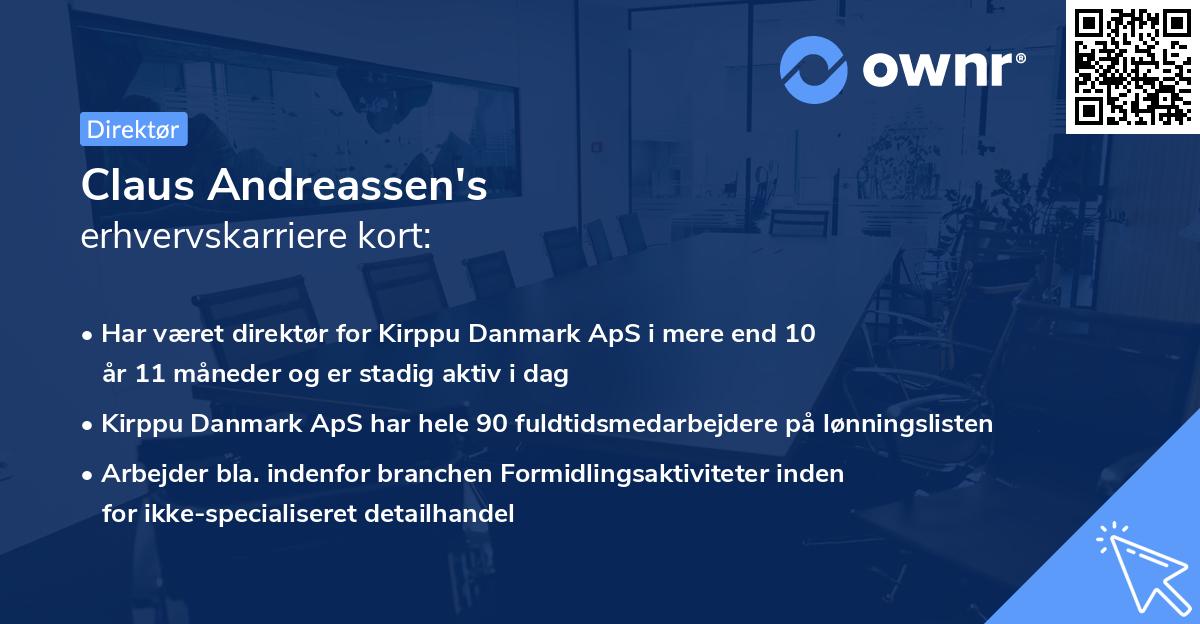 ownr®

Direktør

Claus Andreassen's
erhvervskarriere kort:

• Har været direktør for Kirppu Danmark ApS i mere end 10 år 11 måneder og er stadig aktiv i dag

• Kirppu Danmark ApS har hele 90 fuldtidsmedarbejdere på lønningslisten

• Arbejder bla. indenfor branchen Formidlingsaktiviteter inden for ikke-specialiseret detailhandel